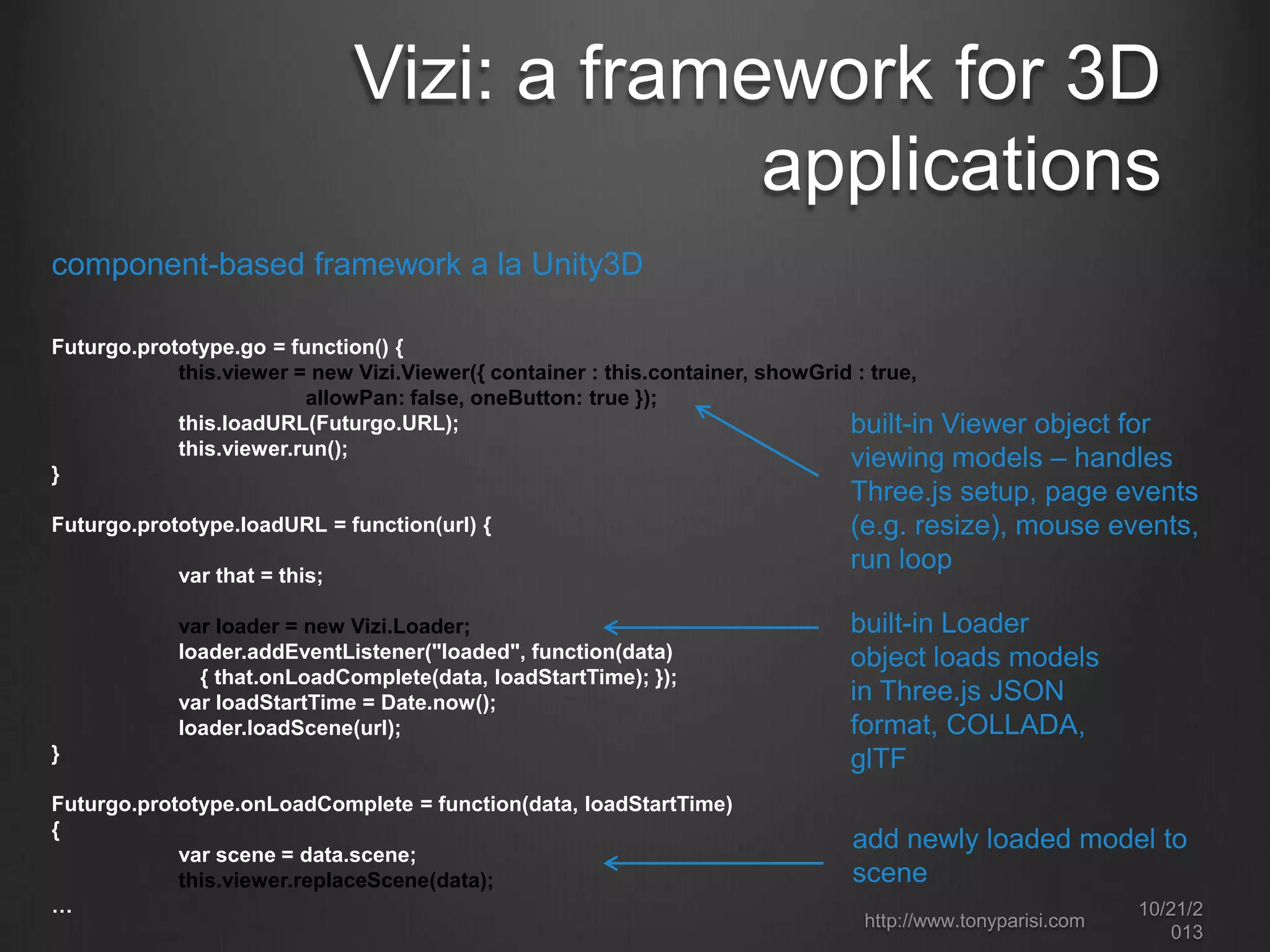 Vizi: a framework for 3D applications

component-based framework a la Unity3D

Futurgo.prototype.go = function() {
this.viewer = new Vizi.Viewer({ container : this.container, showGrid : true,
allowPan: false, oneButton: true });
this.loadURL(Futurgo.URL);
this.viewer.run();
}

Futurgo.prototype.loadURL = function(url) {

var that = this;

var loader = new Vizi.Loader;
loader.addEventListener("loaded", function(data)
{ that.onLoadComplete(data, loadStartTime); });
var loadStartTime = Date.now();
loader.loadScene(url);
}

Futurgo.prototype.onLoadComplete = function(data, loadStartTime)
{
var scene = data.scene;
this.viewer.replaceScene(data);
…

built-in Viewer object for viewing models – handles Three.js setup, page events (e.g. resize), mouse events, run loop

built-in Loader object loads models in Three.js JSON format, COLLADA, glTF

add newly loaded model to scene

http://www.tonyparisi.com

10/21/2013